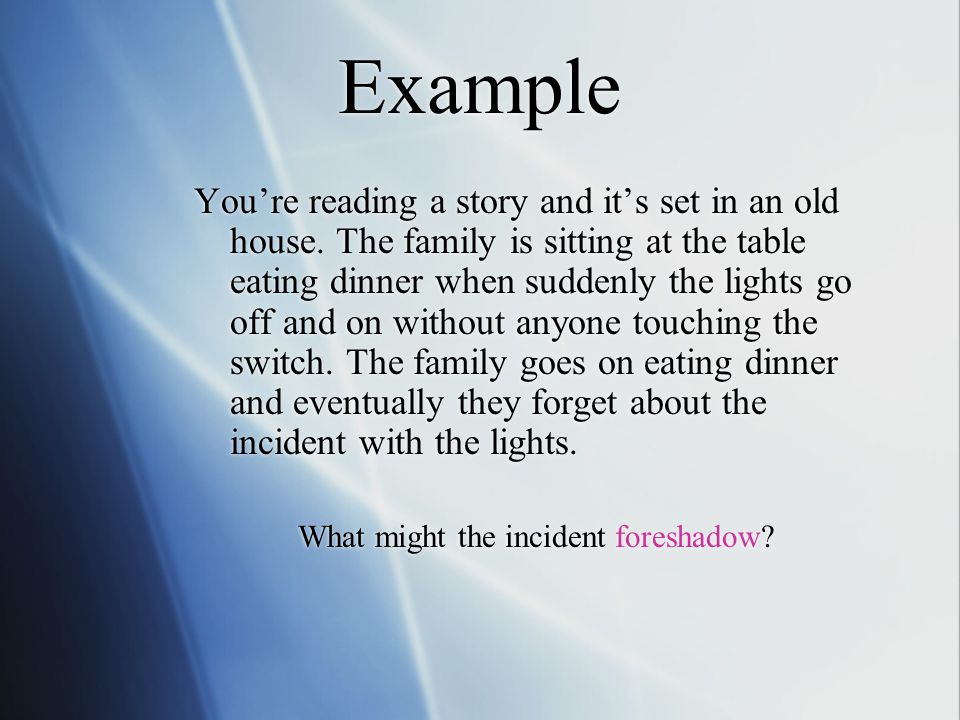 Example

You’re reading a story and it’s set in an old house. The family is sitting at the table eating dinner when suddenly the lights go off and on without anyone touching the switch. The family goes on eating dinner and eventually they forget about the incident with the lights.

What might the incident foreshadow?